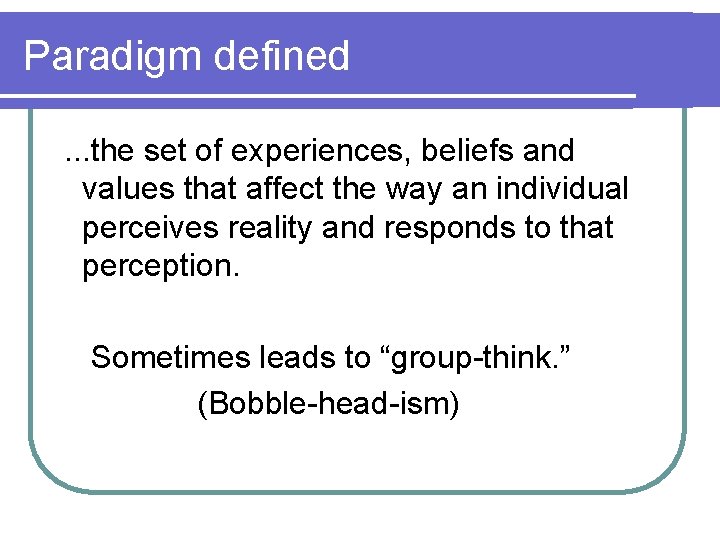 Paradigm defined

...the set of experiences, beliefs and values that affect the way an individual perceives reality and responds to that perception.

Sometimes leads to “group-think.”

(Bobble-head-ism)